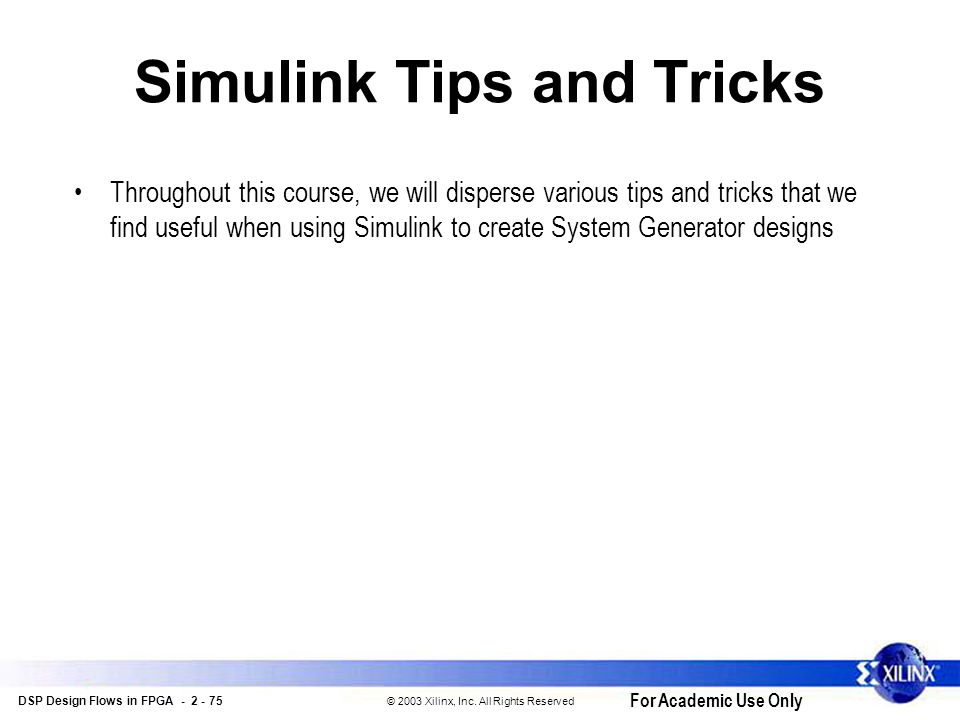 Simulink Tips and Tricks

• Throughout this course, we will disperse various tips and tricks that we find useful when using Simulink to create System Generator designs

XILINX

DSP Design Flows in FPGA - 2 - 75

© 2003 Xilinx, Inc. All Rights Reserved

For Academic Use Only